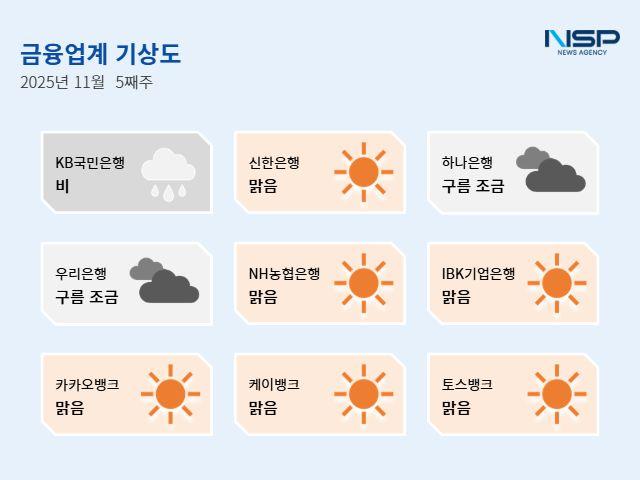 금융업계 기상도
2025년 11월 5째주

NSP
NEWS AGENCY

KB국민은행
비

신한은행
맑음

하나은행
구름 조금

우리은행
구름 조금

NH농협은행
맑음

IBK기업은행
맑음

카카오뱅크
맑음

케이뱅크
맑음

토스뱅크
맑음